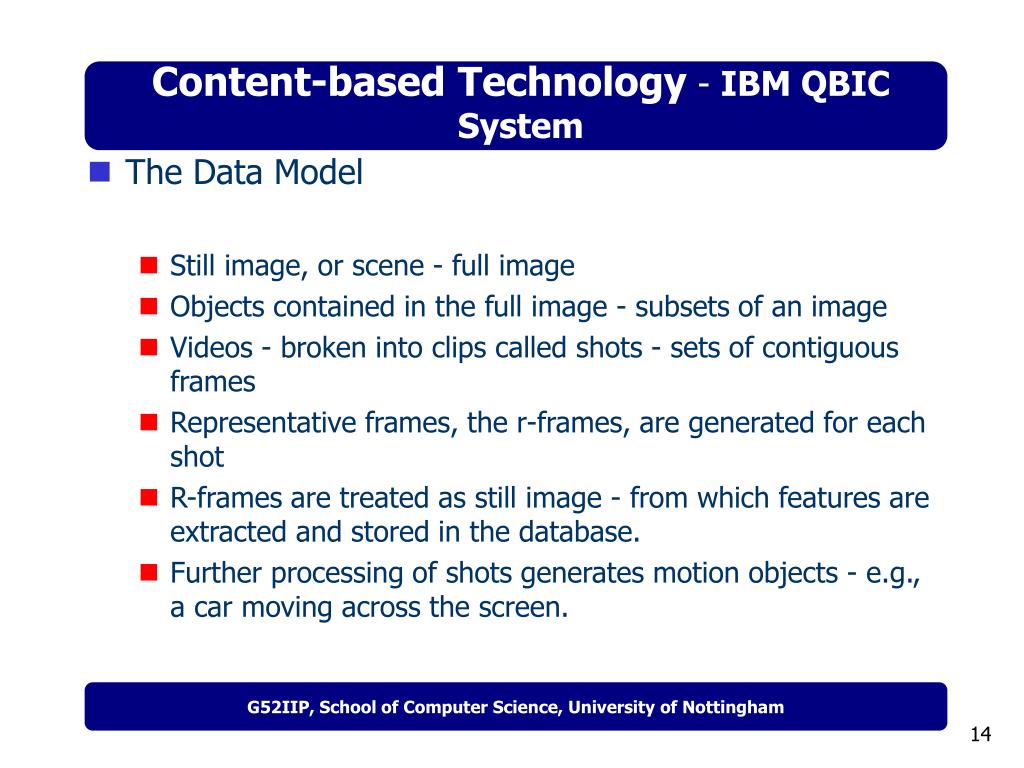 Content-based Technology - IBM QBIC System

The Data Model

Still image, or scene - full image

Objects contained in the full image - subsets of an image

Videos - broken into clips called shots - sets of contiguous frames

Representative frames, the r-frames, are generated for each shot

R-frames are treated as still image - from which features are extracted and stored in the database.

Further processing of shots generates motion objects - e.g., a car moving across the screen.

G52IIP, School of Computer Science, University of Nottingham

14